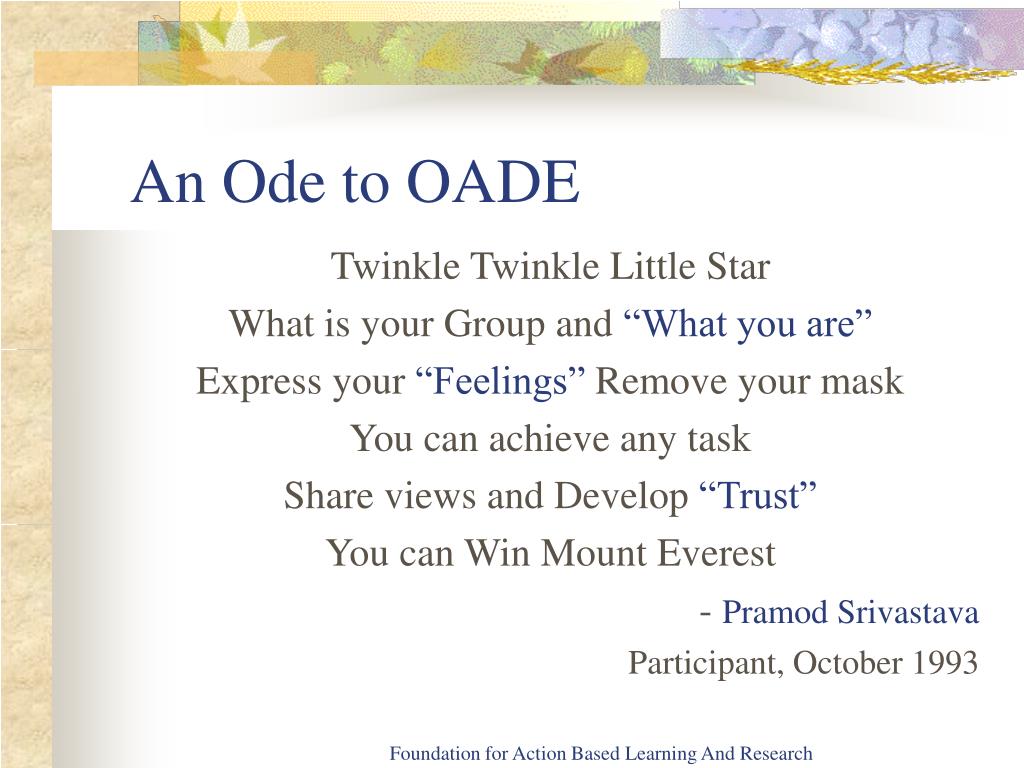 An Ode to OADE

Twinkle Twinkle Little Star
What is your Group and “What you are”
Express your “Feelings” Remove your mask
You can achieve any task
Share views and Develop “Trust”
You can Win Mount Everest

- Pramod Srivastava
Participant, October 1993

Foundation for Action Based Learning And Research